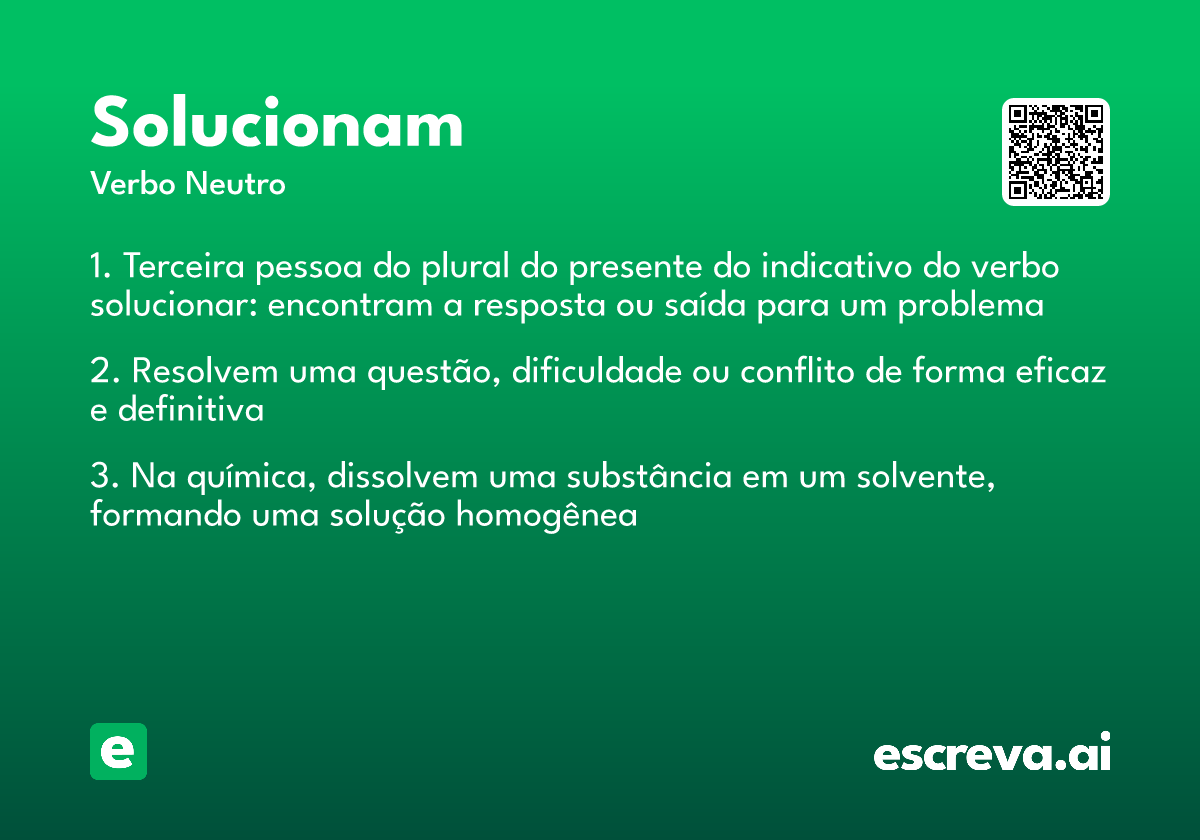 Solucionam
Verbo Neutro

1. Terceira pessoa do plural do presente do indicativo do verbo solucionar: encontram a resposta ou saída para um problema

2. Resolvem uma questão, dificuldade ou conflito de forma eficaz e definitiva

3. Na química, dissolvem uma substância em um solvente, formando uma solução homogênea

e

escreva.ai